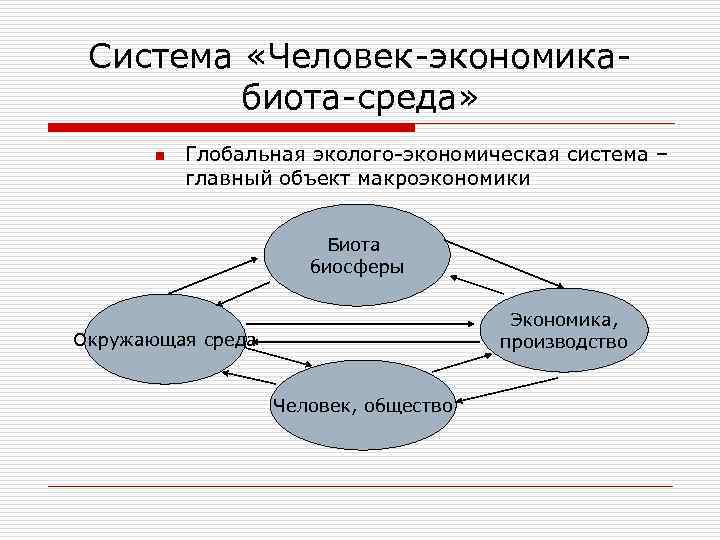 Система «Человек-экономика-биота-среда»

Глобальная эколого-экономическая система – главный объект макроэкономики

Биота биосферы

Окружающая среда

Экономика, производство

Человек, общество